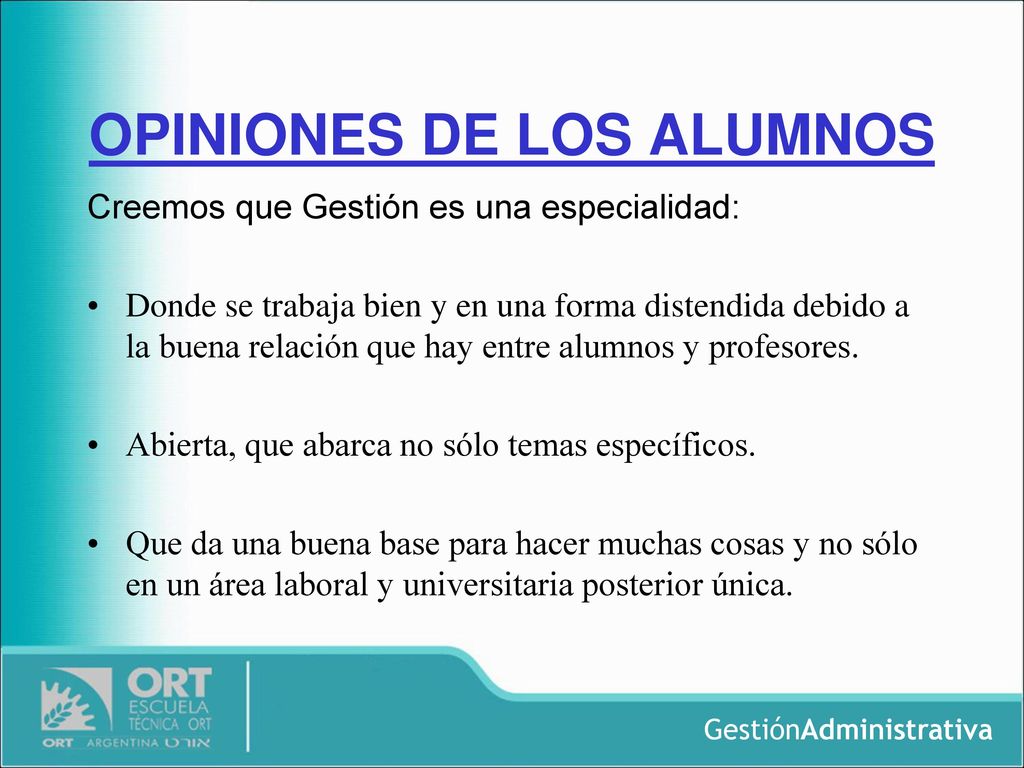 OPINIONES DE LOS ALUMNOS

Creemos que Gestión es una especialidad:

• Donde se trabaja bien y en una forma distendida debido a la buena relación que hay entre alumnos y profesores.

• Abierta, que abarca no sólo temas específicos.

• Que da una buena base para hacer muchas cosas y no sólo en un área laboral y universitaria posterior única.

ORT ESCUELA TÉCNICA ORT
ORT ARGENTINA אורט

GestiónAdministrativa